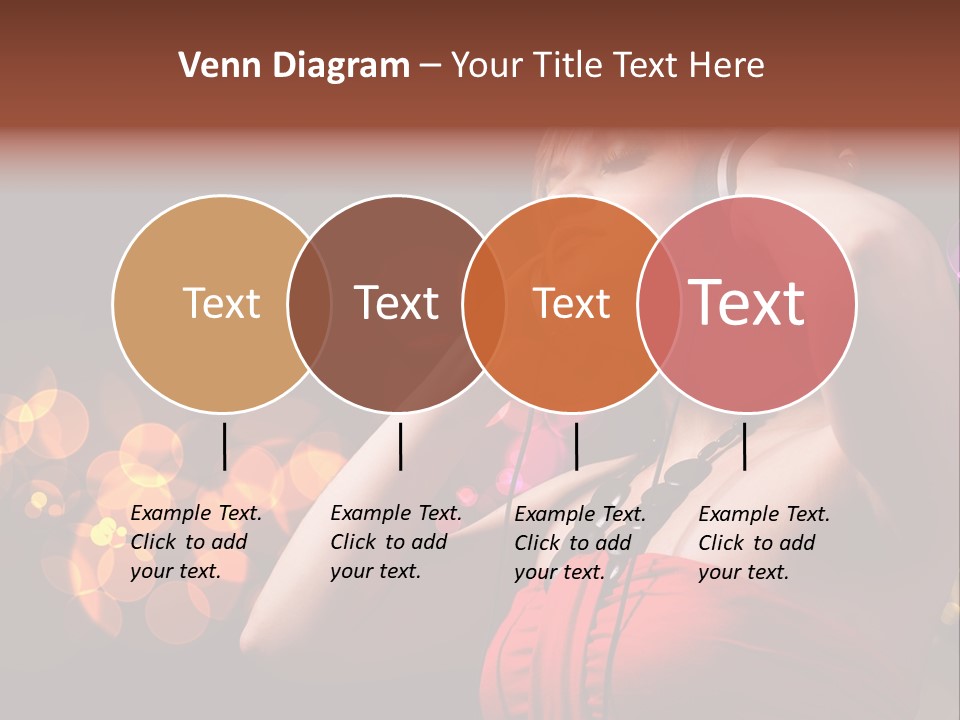 Venn Diagram – Your Title Text Here

Text

Text

Text

Text

Example Text. Click to add your text.

Example Text. Click to add your text.

Example Text. Click to add your text.

Example Text. Click to add your text.